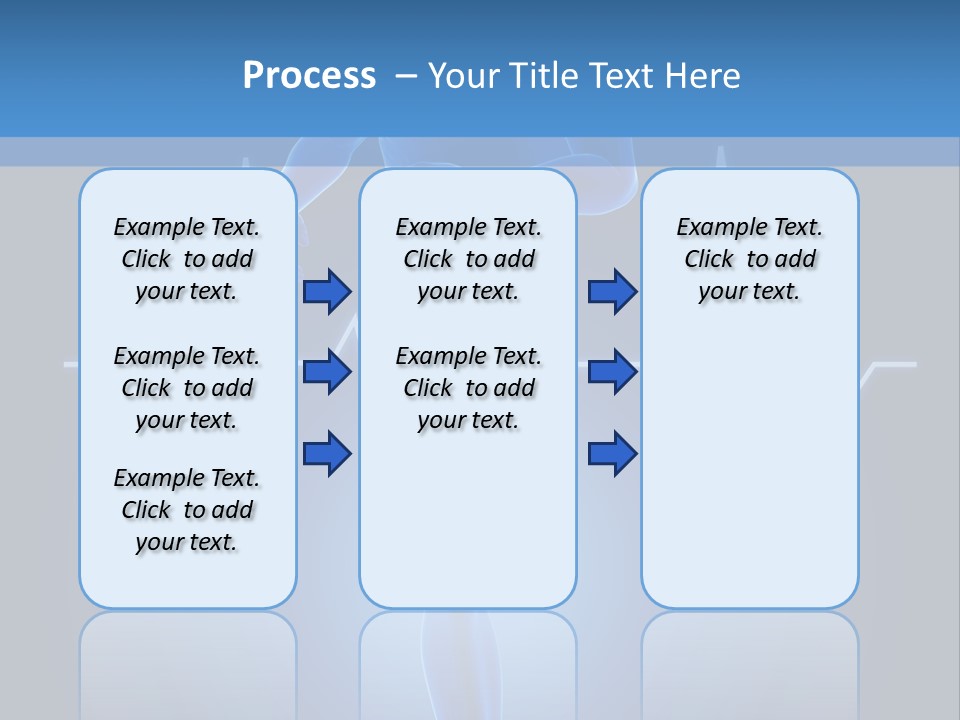 Process – Your Title Text Here

Example Text. Click to add your text.

Example Text. Click to add your text.

Example Text. Click to add your text.

Example Text. Click to add your text.

Example Text. Click to add your text.

Example Text. Click to add your text.